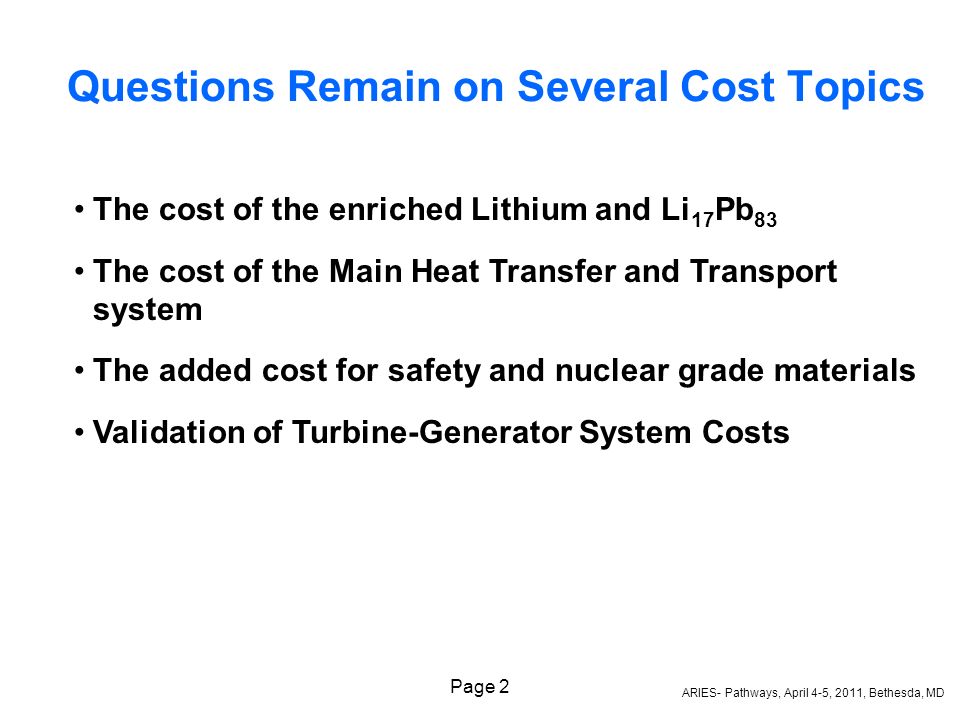 Questions Remain on Several Cost Topics

• The cost of the enriched Lithium and $Li_{17}Pb_{83}$

• The cost of the Main Heat Transfer and Transport system

• The added cost for safety and nuclear grade materials

• Validation of Turbine-Generator System Costs

Page 2

ARIES- Pathways, April 4-5, 2011, Bethesda, MD